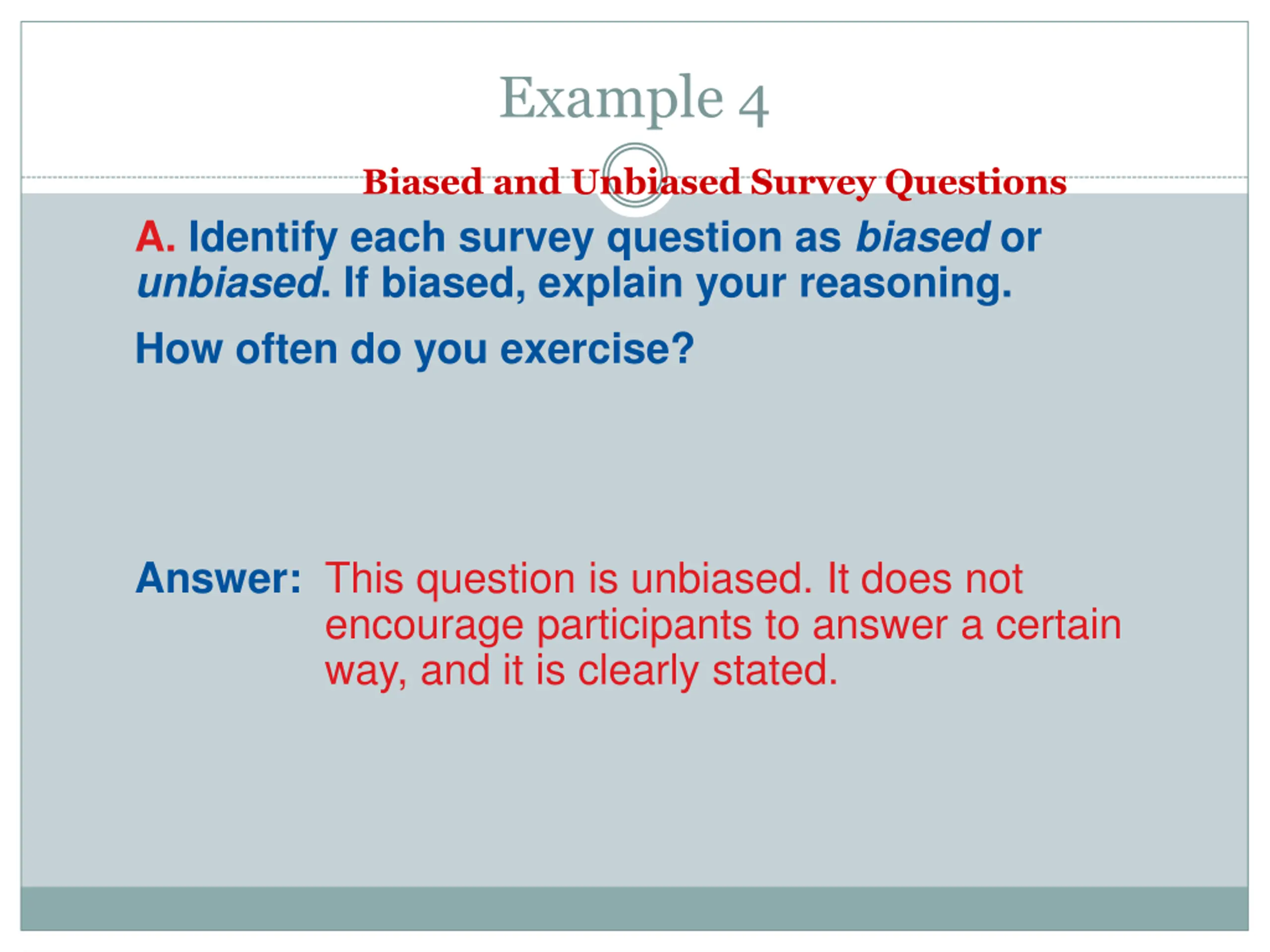 Example 4

Biased and Unbiased Survey Questions

A. Identify each survey question as biased or unbiased. If biased, explain your reasoning.

How often do you exercise?

Answer: This question is unbiased. It does not encourage participants to answer a certain way, and it is clearly stated.